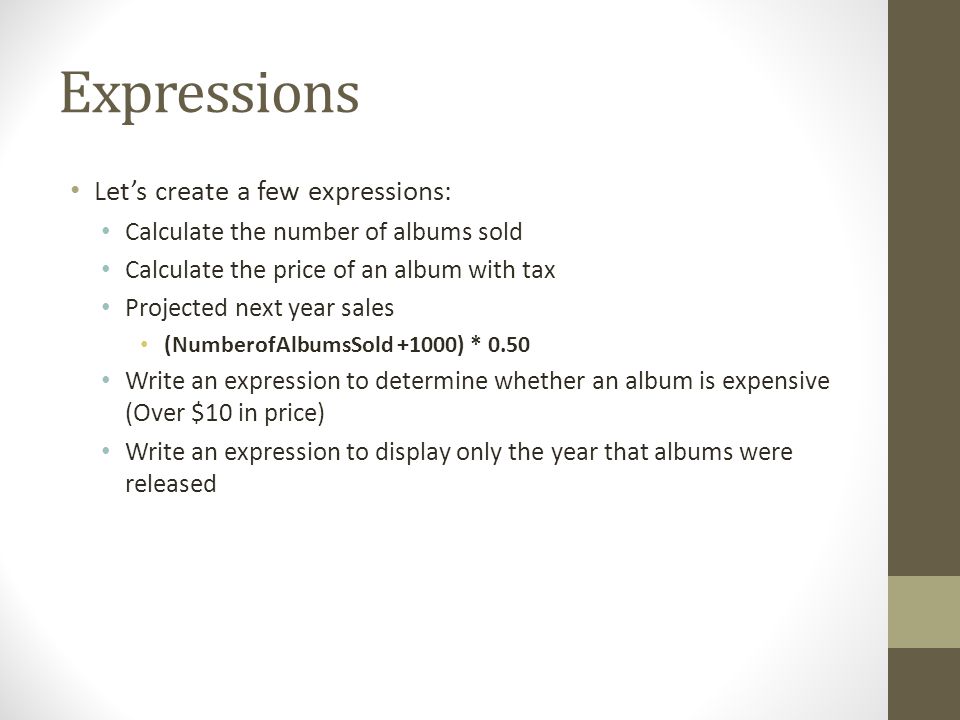 Expressions

• Let's create a few expressions:
  • Calculate the number of albums sold
  • Calculate the price of an album with tax
  • Projected next year sales
    • (NumberofAlbumsSold +1000) * 0.50
  • Write an expression to determine whether an album is expensive (Over \$10 in price)
  • Write an expression to display only the year that albums were released